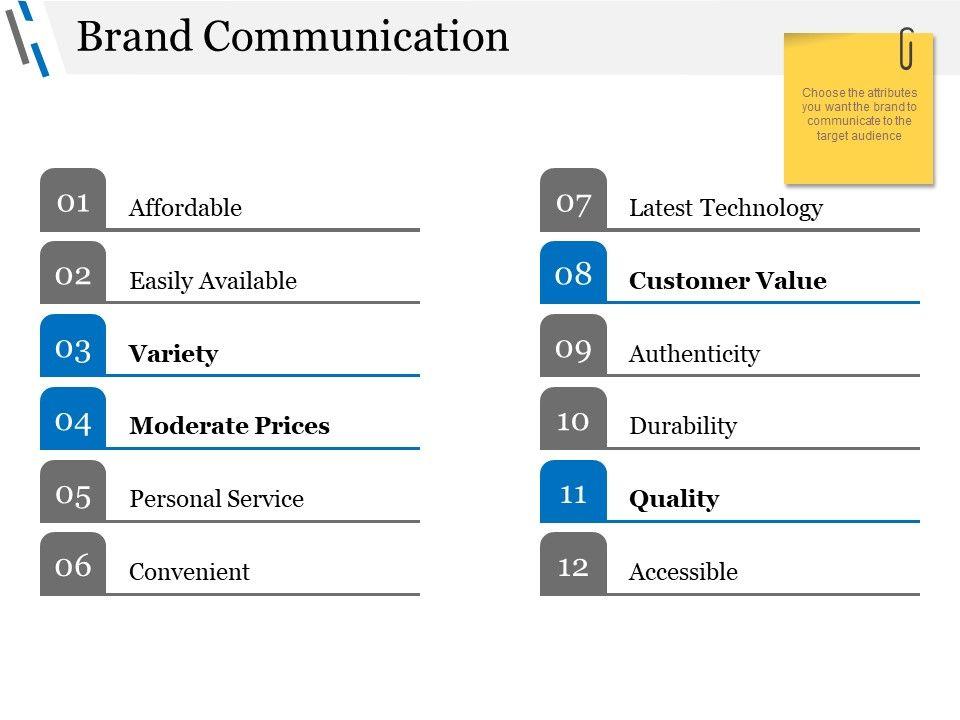 Brand Communication

Choose the attributes you want the brand to communicate to the target audience

01 Affordable

02 Easily Available

03 Variety

04 Moderate Prices

05 Personal Service

06 Convenient

07 Latest Technology

08 Customer Value

09 Authenticity

10 Durability

11 Quality

12 Accessible